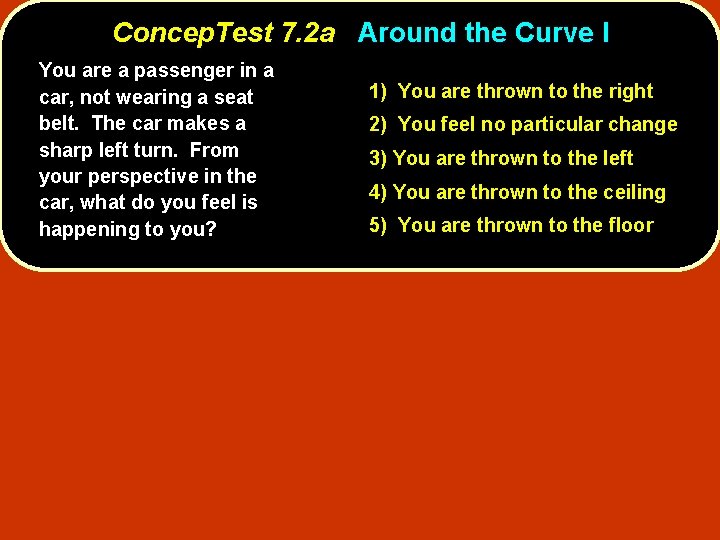 ConcepTest 7.2a Around the Curve I

You are a passenger in a car, not wearing a seat belt. The car makes a sharp left turn. From your perspective in the car, what do you feel is happening to you?

1) You are thrown to the right
2) You feel no particular change
3) You are thrown to the left
4) You are thrown to the ceiling
5) You are thrown to the floor